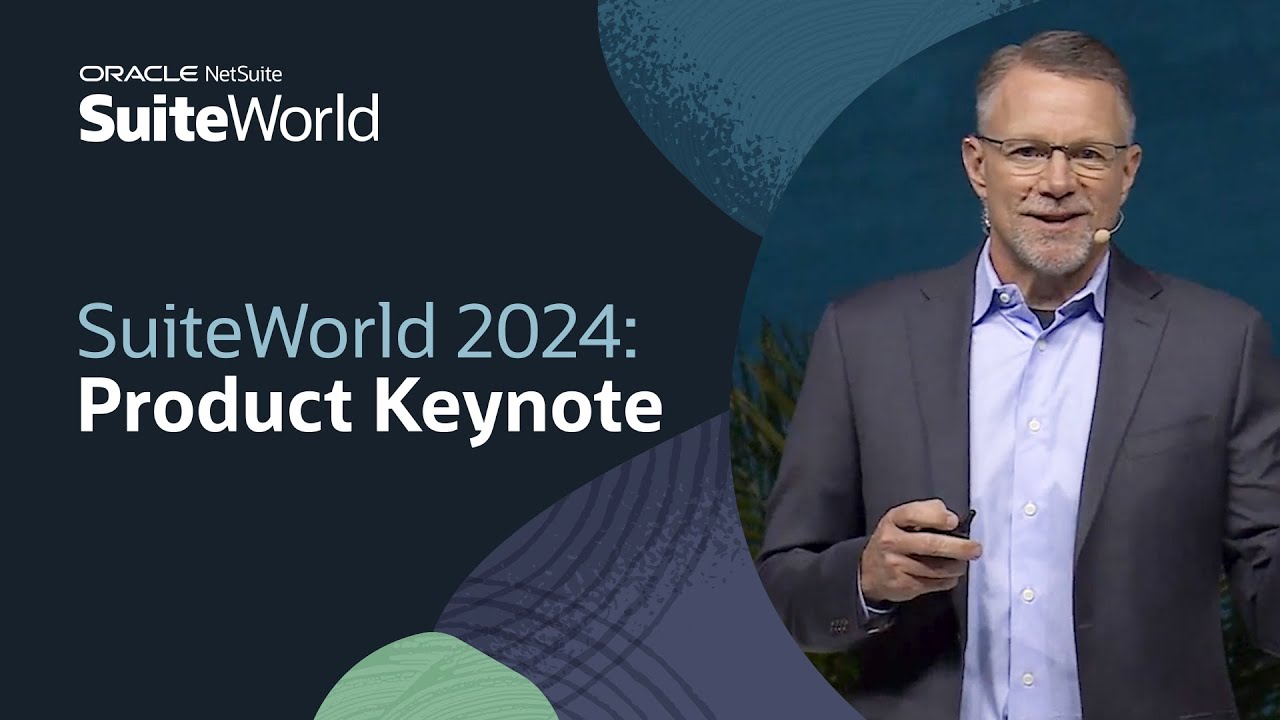 ORACLE NetSuite
SuiteWorld

SuiteWorld 2024:
Product Keynote